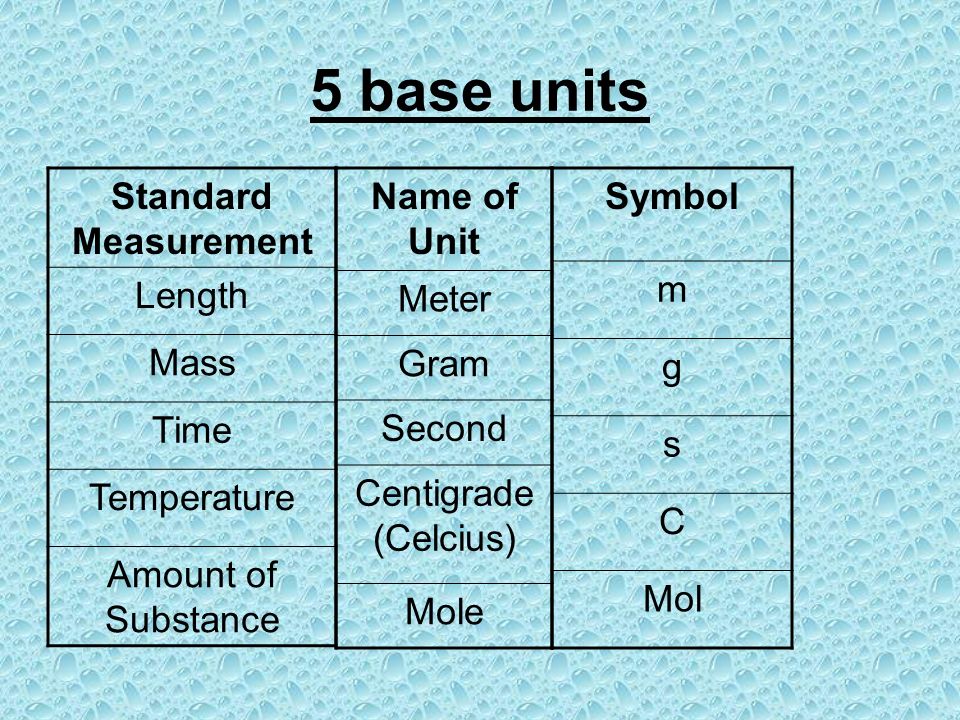 5 base units

| Standard Measurement | Name of Unit | Symbol |
|---|---|---|
| Length | Meter | m |
| Mass | Gram | g |
| Time | Second | s |
| Temperature | Centigrade (Celcius) | C |
| Amount of Substance | Mole | Mol |